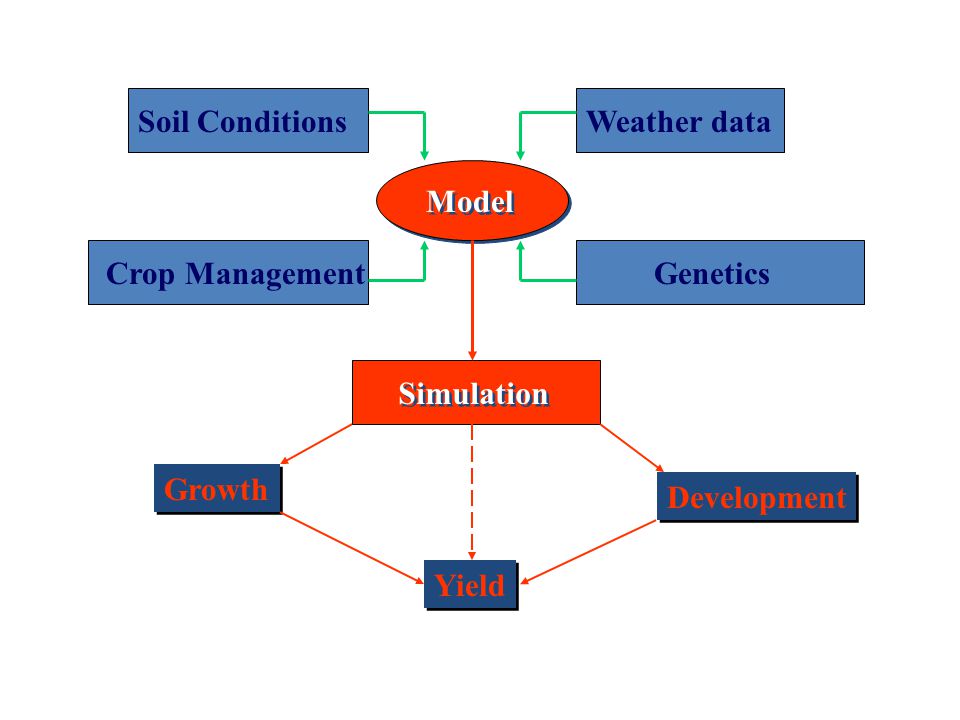 Soil Conditions

Weather data

Model

Crop Management

Genetics

Simulation

Growth

Development

Yield